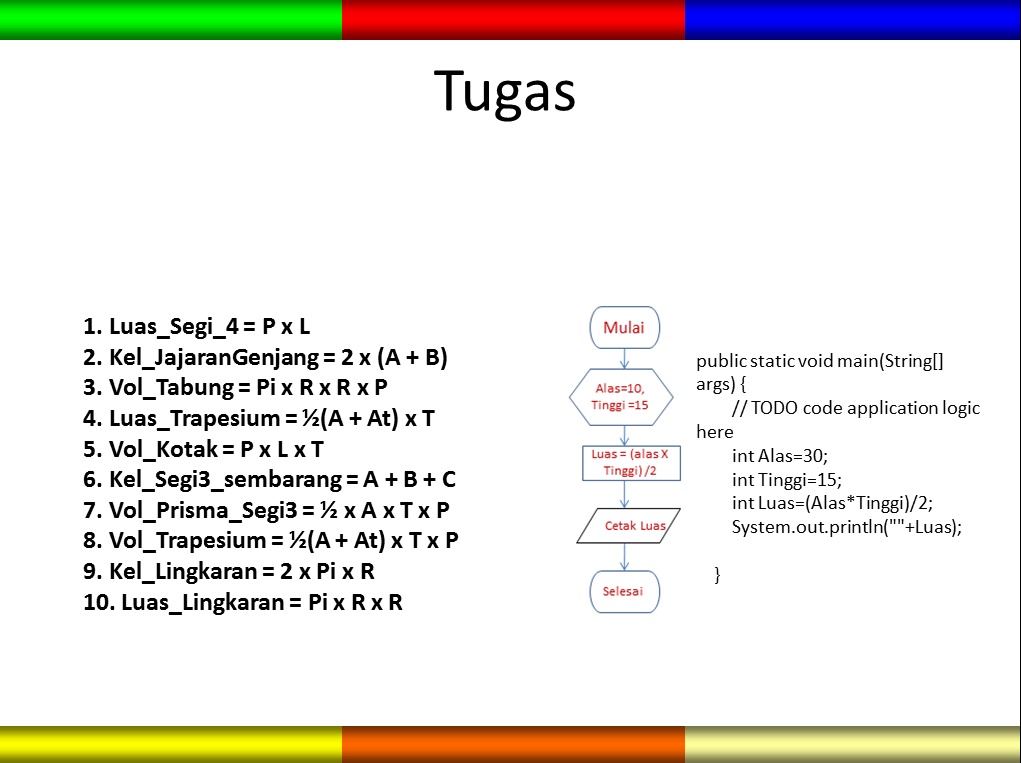 Tugas

1. Luas_Segi_4 = P x L
2. Kel_JajaranGenjang = 2 x (A + B)
3. Vol_Tabung = Pi x R x R x P
4. Luas_Trapesium = ½(A + At) x T
5. Vol_Kotak = P x L x T
6. Kel_Segi3_sembarang = A + B + C
7. Vol_Prisma_Segi3 = ½ x A x T x P
8. Vol_Trapesium = ½(A + At) x T x P
9. Kel_Lingkaran = 2 x Pi x R
10. Luas_Lingkaran = Pi x R x R

Mulai

Alas=10, Tinggi =15

Luas = (alas X Tinggi) /2

Cetak Luas

Selesai

public static void main(String[] args) {
// TODO code application logic here
int Alas=30;
int Tinggi=15;
int Luas=(Alas*Tinggi)/2;
System.out.println(""+Luas);

}